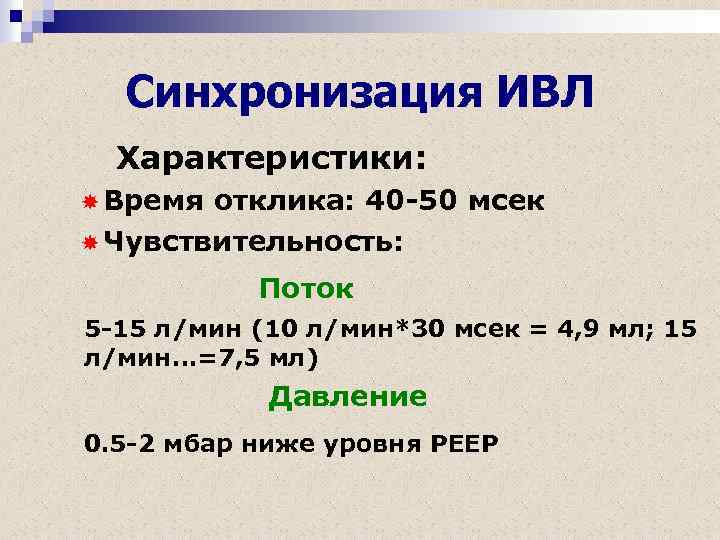 Синхронизация ИВЛ

Характеристики:

Время отклика: 40-50 мсек

Чувствительность:

Поток

5-15 л/мин (10 л/мин*30 мсек = 4,9 мл; 15 л/мин…=7,5 мл)

Давление

0.5-2 мбар ниже уровня PEEP